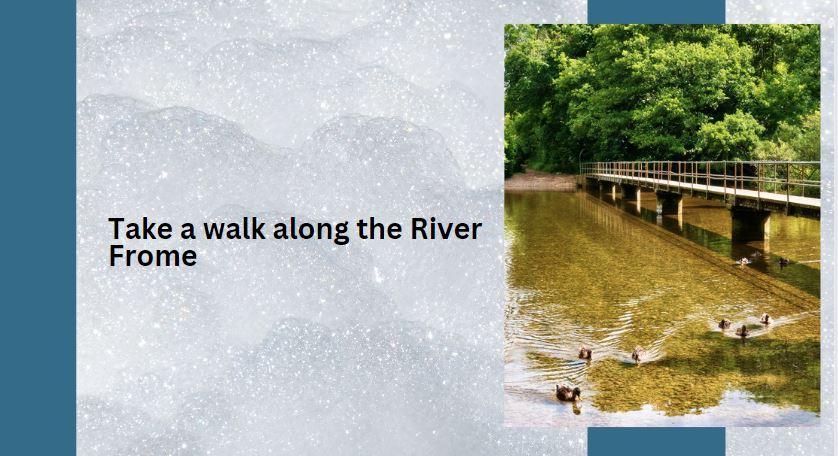 Take a walk along the River Frome